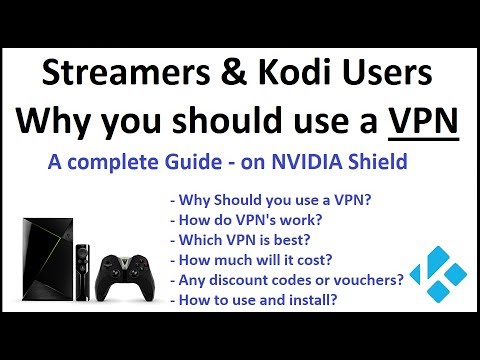 Streamers & Kodi Users
Why you should use a VPN

A complete Guide - on NVIDIA Shield

- Why Should you use a VPN?
- How do VPN's work?
- Which VPN is best?
- How much will it cost?
- Any discount codes or vouchers?
- How to use and install?